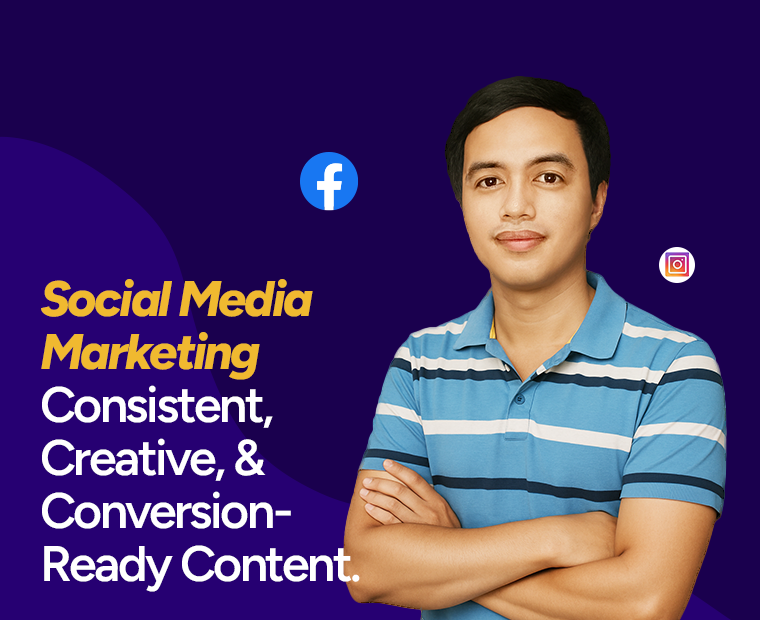 Social Media Marketing
Consistent, Creative, & Conversion-Ready Content.